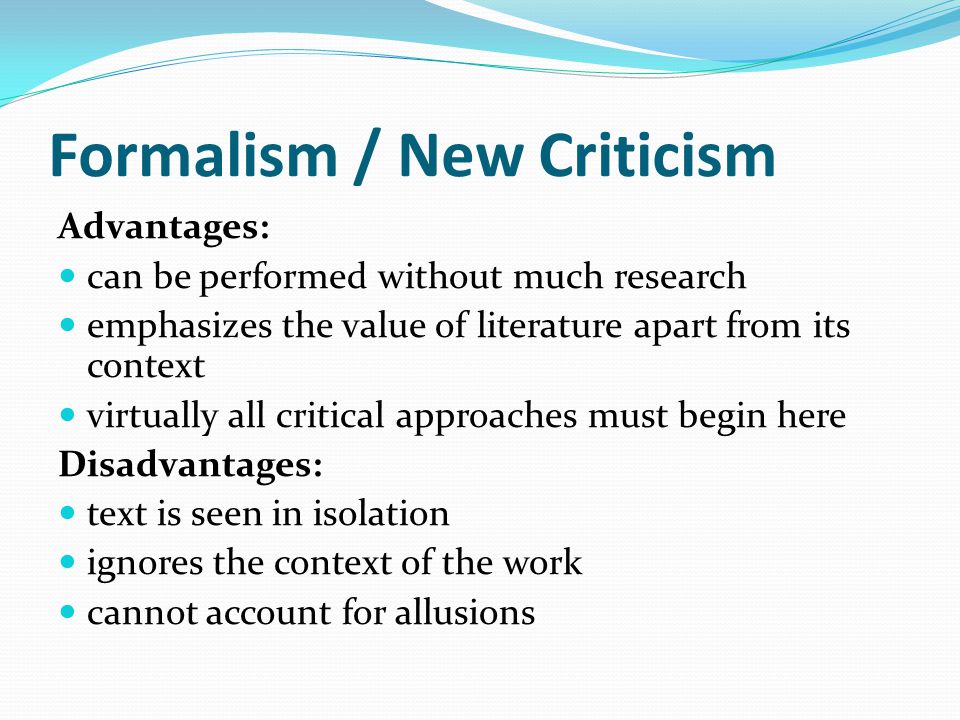 Formalism / New Criticism

Advantages:
- can be performed without much research
- emphasizes the value of literature apart from its context
- virtually all critical approaches must begin here

Disadvantages:
- text is seen in isolation
- ignores the context of the work
- cannot account for allusions